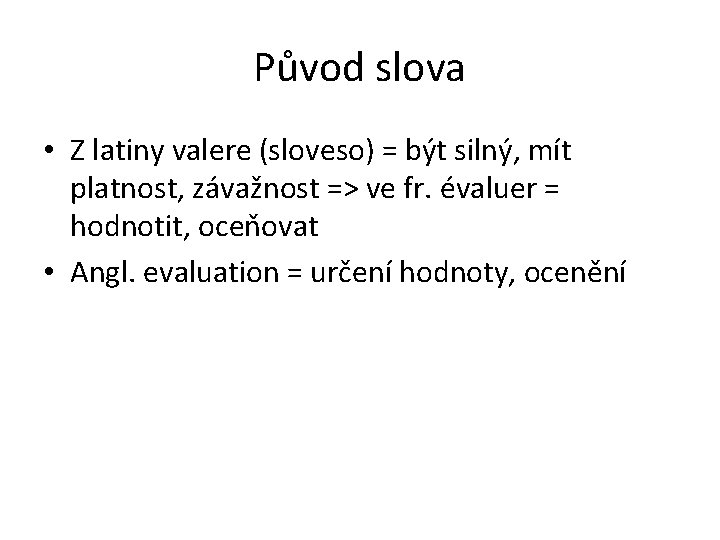 Původ slova

• Z latiny valere (sloveso) = být silný, mít platnost, závažnost => ve fr. évaluer = hodnotit, oceňovat

• Angl. evaluation = určení hodnoty, ocenění